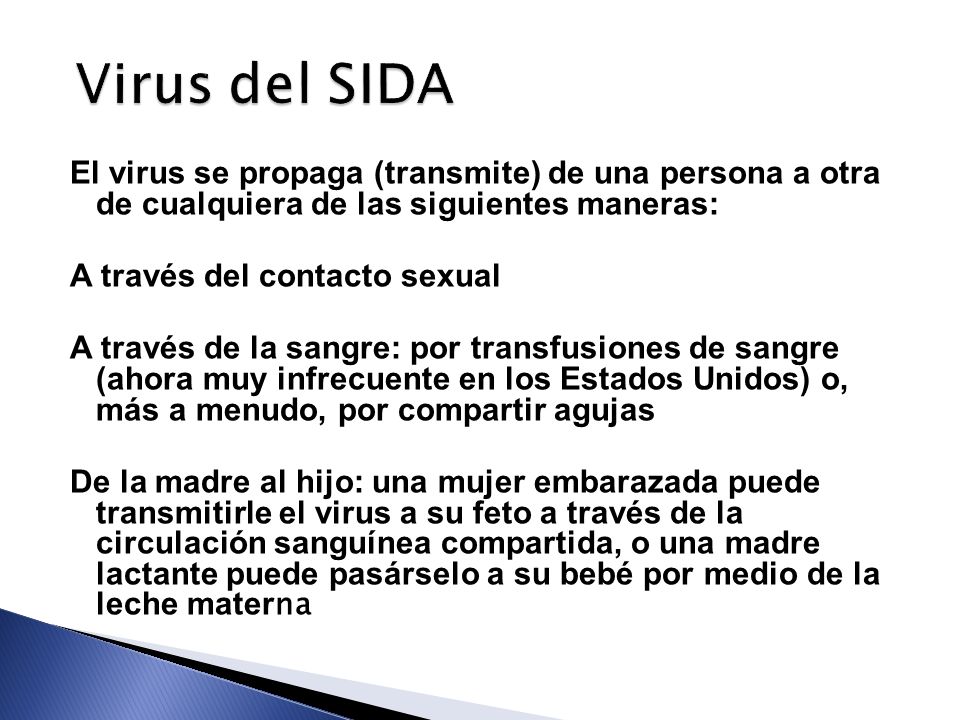 Virus del SIDA

El virus se propaga (transmite) de una persona a otra de cualquiera de las siguientes maneras:

A través del contacto sexual

A través de la sangre: por transfusiones de sangre (ahora muy infrecuente en los Estados Unidos) o, más a menudo, por compartir agujas

De la madre al hijo: una mujer embarazada puede transmitirle el virus a su feto a través de la circulación sanguínea compartida, o una madre lactante puede pasárselo a su bebé por medio de la leche materna